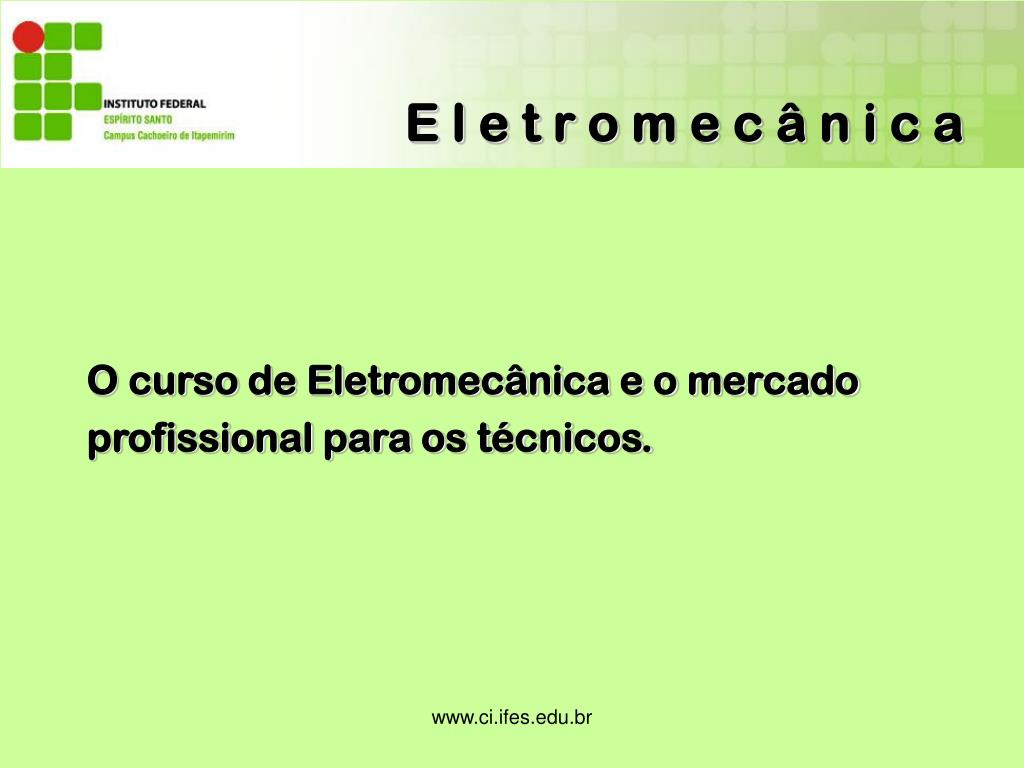 INSTITUTO FEDERAL
ESPÍRITO SANTO
Campus Cachoeiro de Itapemirim

E l e t r o m e c â n i c a

O curso de Eletromecânica e o mercado profissional para os técnicos.

www.ci.ifes.edu.br